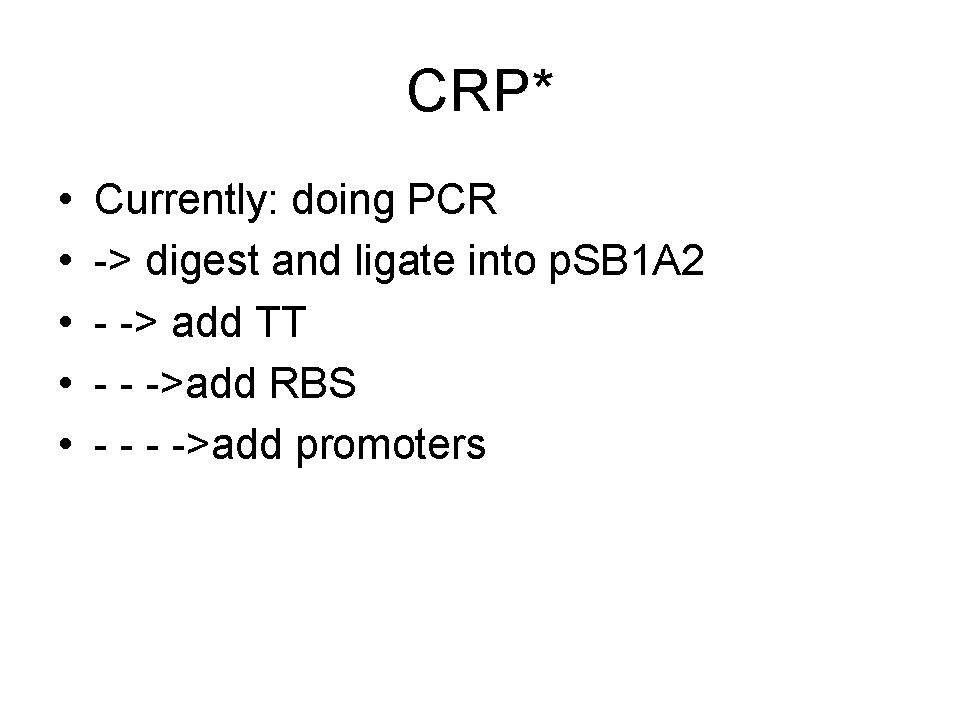 CRP*

• Currently: doing PCR
• -> digest and ligate into pSB1A2
• - -> add TT
• - - ->add RBS
• - - - ->add promoters